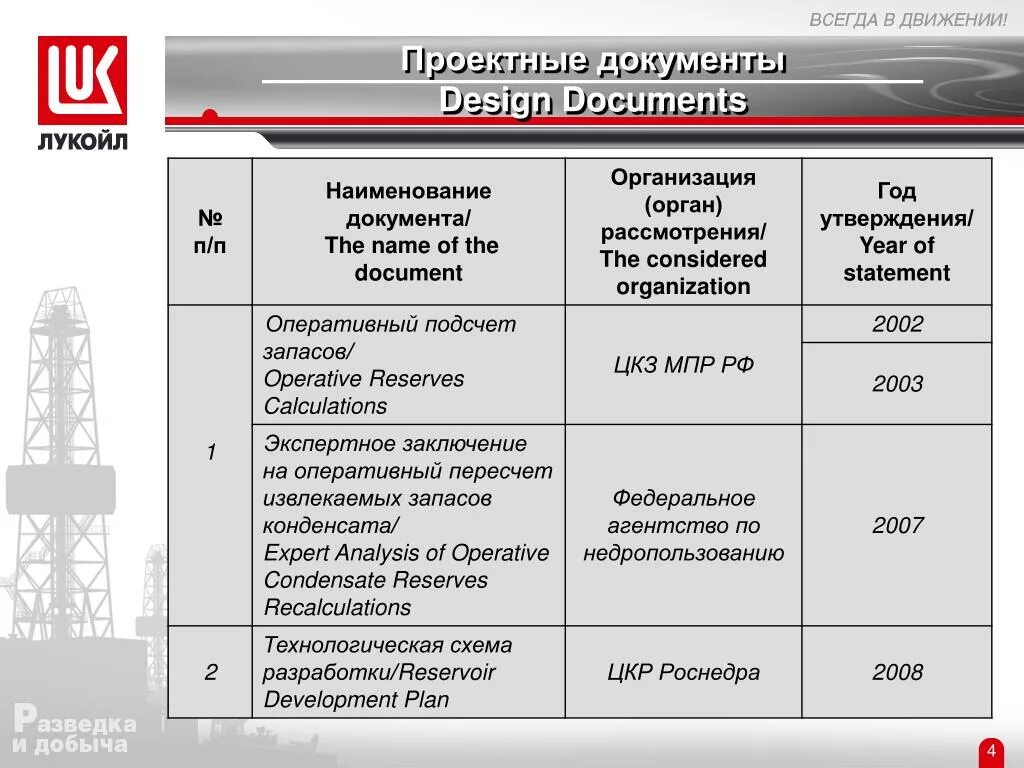 ВСЕГДА В ДВИЖЕНИИ!

ЛУКОЙЛ

Проектные документы
Design Documents

| № п/п | Наименование документа/ The name of the document | Организация (орган) рассмотрения/ The considered organization | Год утверждения/ Year of statement |
|---|---|---|---|
| 1 | Оперативный подсчет запасов/ Operative Reserves Calculations | ЦКЗ МПР РФ | 2002 |
| | | | 2003 |
| | Экспертное заключение на оперативный пересчет извлекаемых запасов конденсата/ Expert Analysis of Operative Condensate Reserves Recalculations | Федеральное агентство по недропользованию | 2007 |
| 2 | Технологическая схема разработки/Reservoir Development Plan | ЦКР Роснедра | 2008 |

Разведка и добыча

4